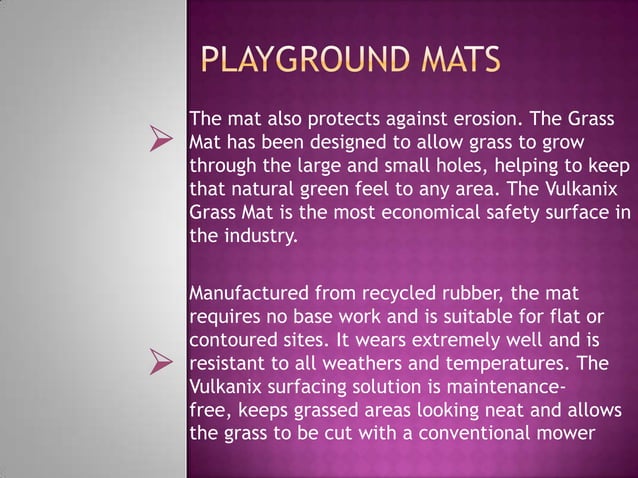 PLAYGROUND MATS

The mat also protects against erosion. The Grass Mat has been designed to allow grass to grow through the large and small holes, helping to keep that natural green feel to any area. The Vulkanix Grass Mat is the most economical safety surface in the industry.

Manufactured from recycled rubber, the mat requires no base work and is suitable for flat or contoured sites. It wears extremely well and is resistant to all weathers and temperatures. The Vulkanix surfacing solution is maintenance-free, keeps grassed areas looking neat and allows the grass to be cut with a conventional mower